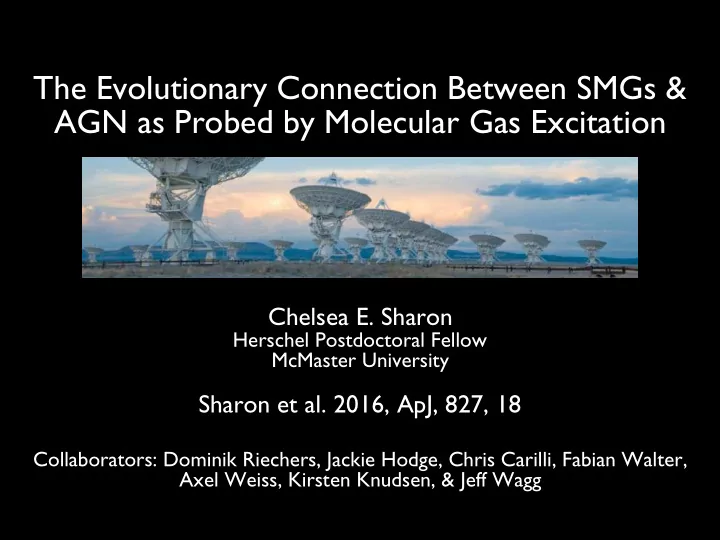 The Evolutionary Connection Between SMGs & AGN as Probed by Molecular Gas Excitation

Chelsea E. Sharon
Herschel Postdoctoral Fellow
McMaster University

Sharon et al. 2016, ApJ, 827, 18

Collaborators: Dominik Riechers, Jackie Hodge, Chris Carilli, Fabian Walter, Axel Weiss, Kirsten Knudsen, & Jeff Wagg